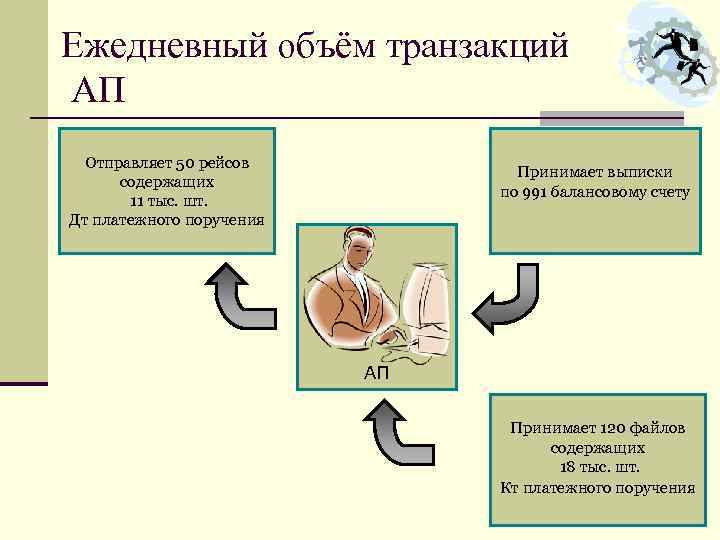 Ежедневный объём транзакций АП

Отправляет 50 рейсов содержащих 11 тыс. шт. Дт платежного поручения

Принимает выписки по 991 балансовому счету

АП

Принимает 120 файлов содержащих 18 тыс. шт. Кт платежного поручения